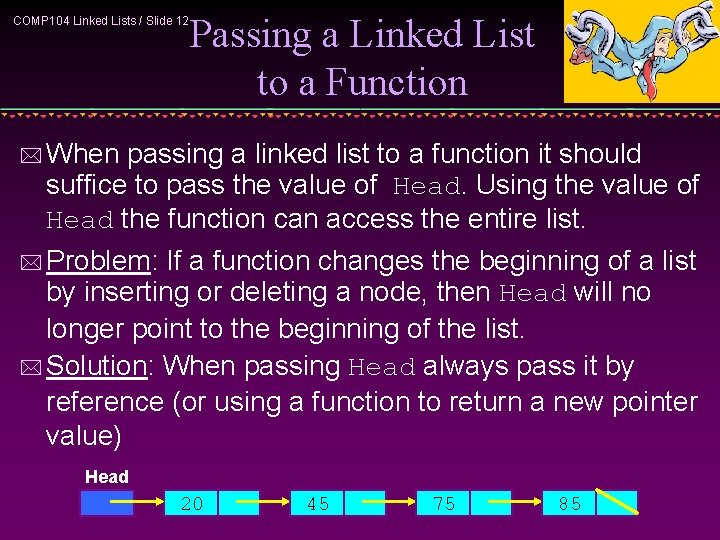 COMP104 Linked Lists / Slide 12

Passing a Linked List to a Function

When passing a linked list to a function it should suffice to pass the value of Head. Using the value of Head the function can access the entire list.

Problem: If a function changes the beginning of a list by inserting or deleting a node, then Head will no longer point to the beginning of the list.

Solution: When passing Head always pass it by reference (or using a function to return a new pointer value)

Head

20

45

75

85